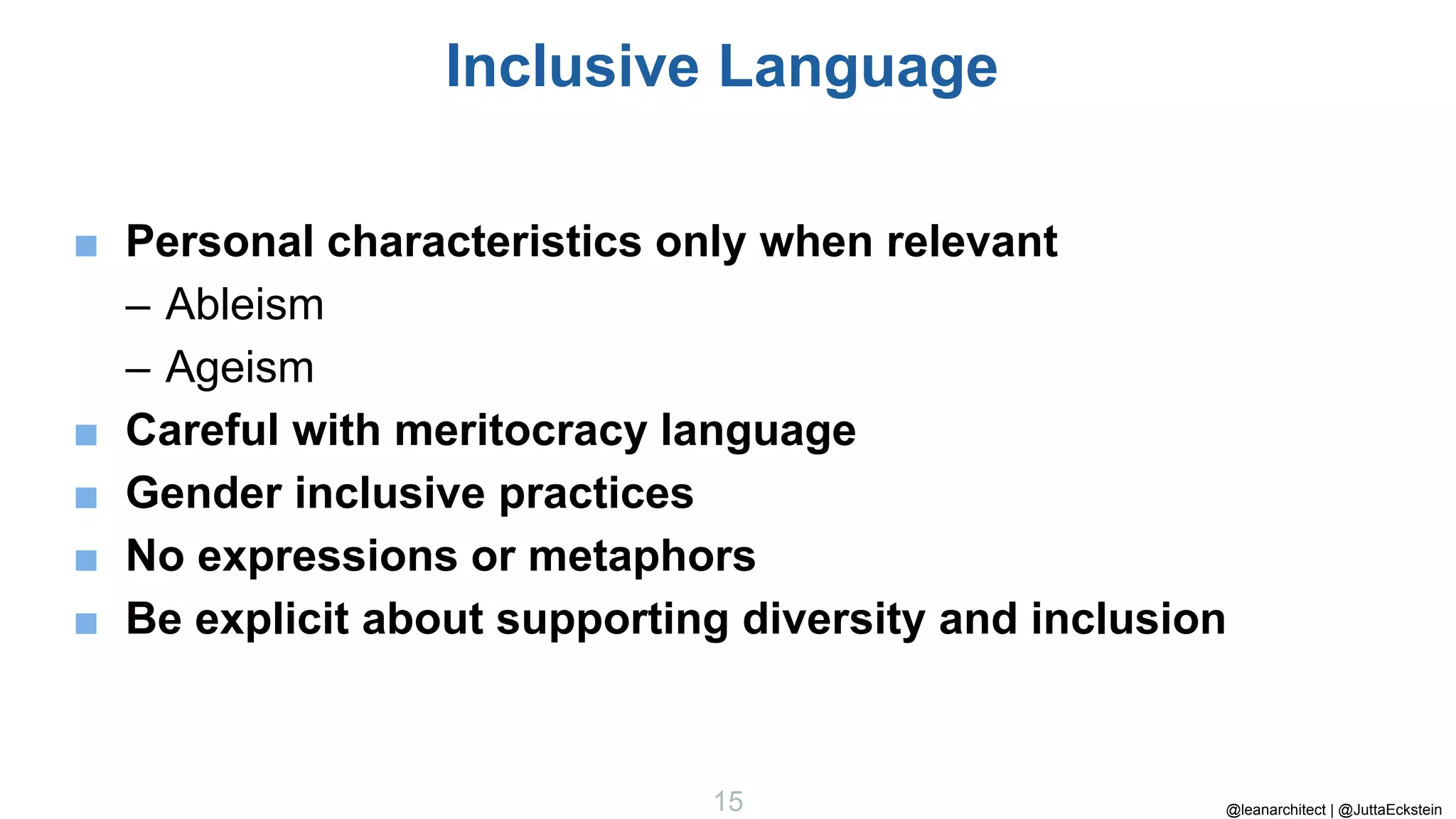 Inclusive Language

■ Personal characteristics only when relevant
– Ableism
– Ageism
■ Careful with meritocracy language
■ Gender inclusive practices
■ No expressions or metaphors
■ Be explicit about supporting diversity and inclusion

15

@leanarchitect | @JuttaEckstein